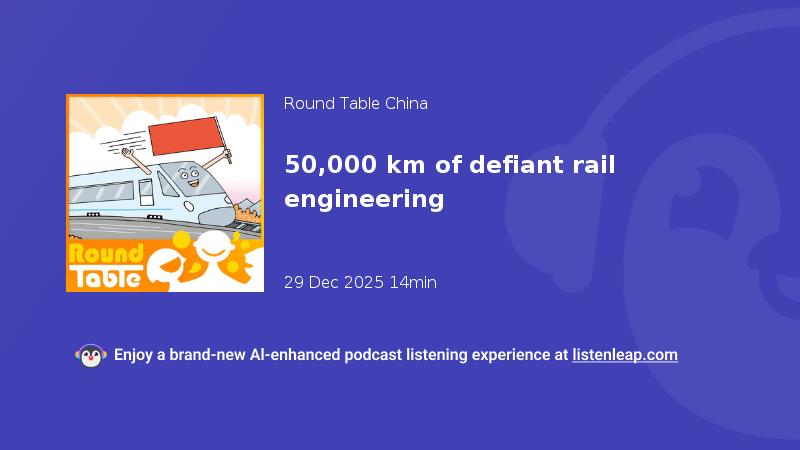 Round Table

Round Table China

50,000 km of defiant rail engineering

29 Dec 2025 14min

Enjoy a brand-new AI-enhanced podcast listening experience at listenleap.com